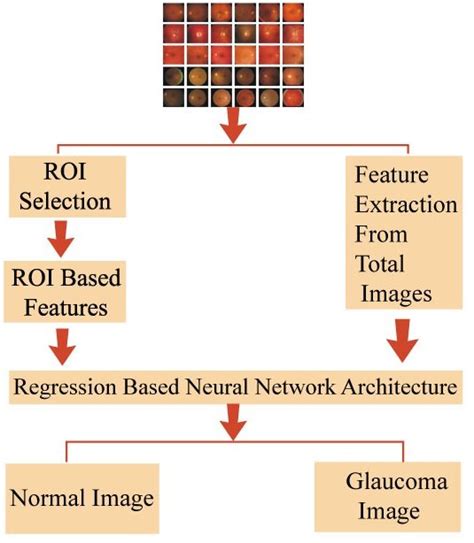 ROI Selection

ROI Based Features

Feature Extraction From Total Images

Regression Based Neural Network Architecture

Normal Image

Glaucoma Image